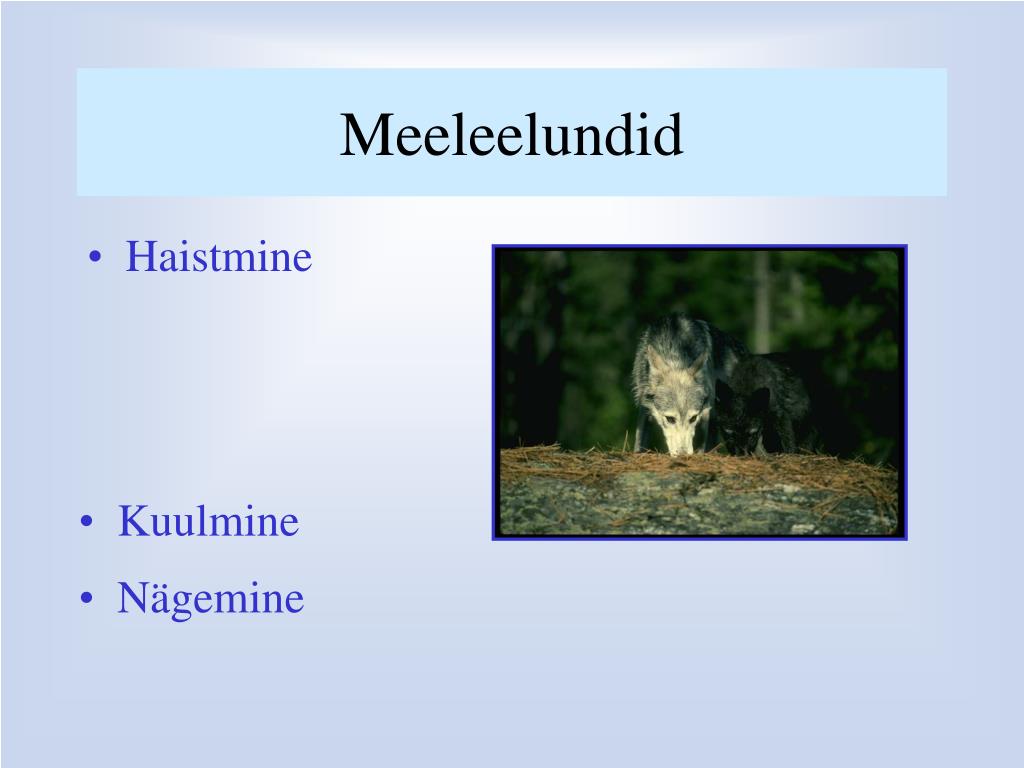 Meeleelundid

• Haistmine

• Kuulmine
• Nägemine